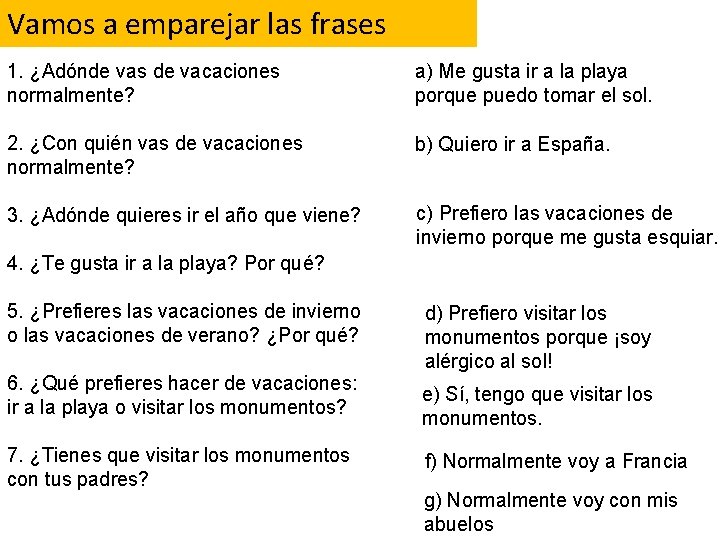 Vamos a emparejar las frases

1. ¿Adónde vas de vacaciones normalmente?

2. ¿Con quién vas de vacaciones normalmente?

3. ¿Adónde quieres ir el año que viene?

4. ¿Te gusta ir a la playa? Por qué?

5. ¿Prefieres las vacaciones de invierno o las vacaciones de verano? ¿Por qué?

6. ¿Qué prefieres hacer de vacaciones: ir a la playa o visitar los monumentos?

7. ¿Tienes que visitar los monumentos con tus padres?

a) Me gusta ir a la playa porque puedo tomar el sol.

b) Quiero ir a España.

c) Prefiero las vacaciones de invierno porque me gusta esquiar.

d) Prefiero visitar los monumentos porque ¡soy alérgico al sol!

e) Sí, tengo que visitar los monumentos.

f) Normalmente voy a Francia

g) Normalmente voy con mis abuelos